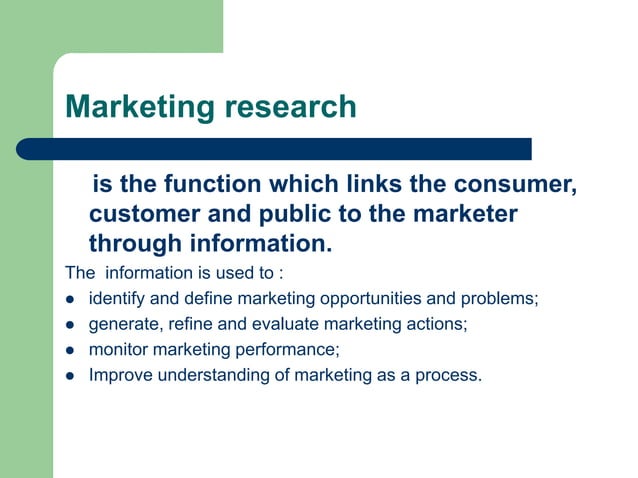 Marketing research

is the function which links the consumer, customer and public to the marketer through information.

The information is used to :

- identify and define marketing opportunities and problems;
- generate, refine and evaluate marketing actions;
- monitor marketing performance;
- Improve understanding of marketing as a process.